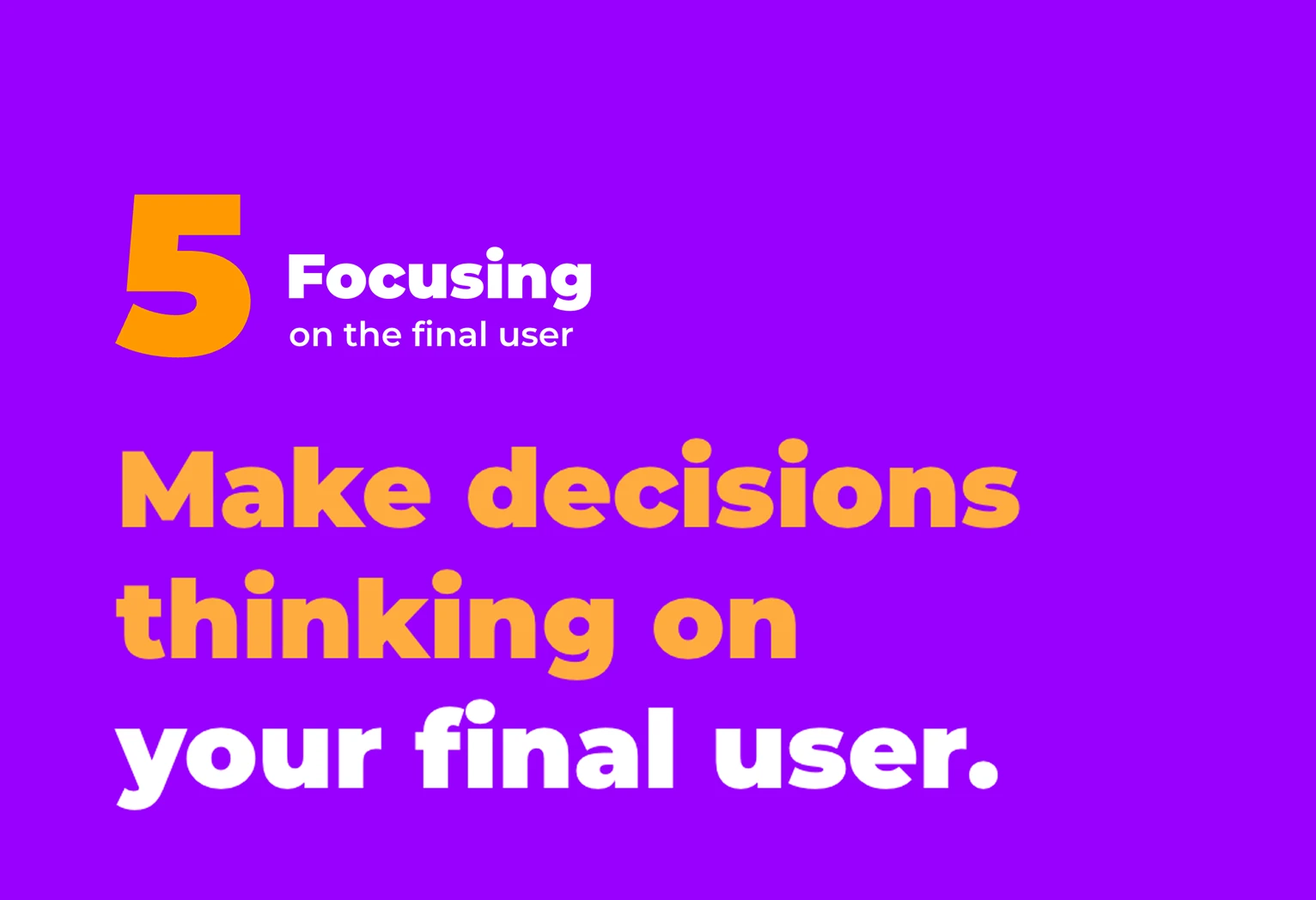 5 Focusing
on the final user

Make decisions thinking on your final user.